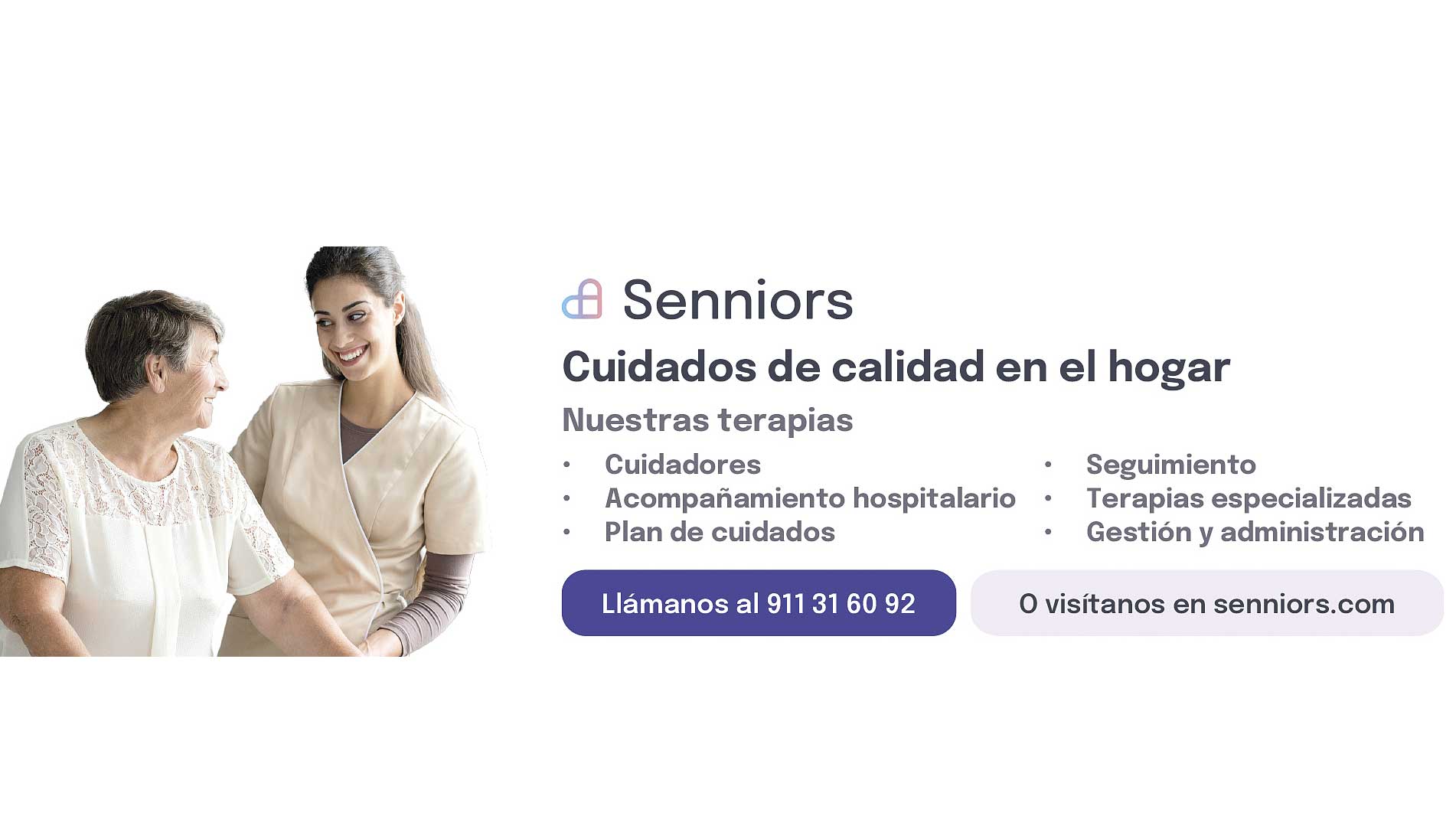 Senniors

Cuidados de calidad en el hogar

Nuestras terapias

• Cuidadores
• Acompañamiento hospitalario
• Plan de cuidados

• Seguimiento
• Terapias especializadas
• Gestión y administración

Llámanos al 911 31 60 92

O visítanos en senniors.com